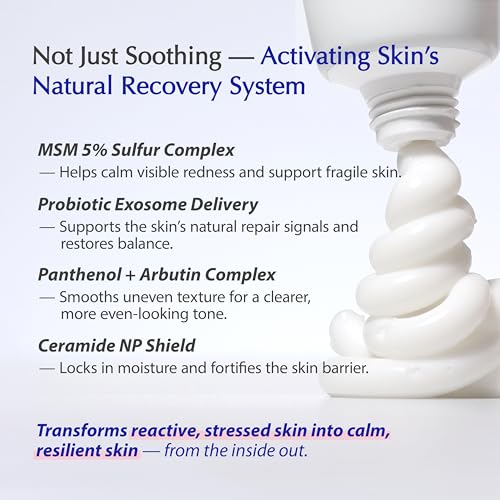 Not Just Soothing — Activating Skin's Natural Recovery System

MSM 5% Sulfur Complex
— Helps calm visible redness and support fragile skin.

Probiotic Exosome Delivery
— Supports the skin's natural repair signals and restores balance.

Panthenol + Arbutin Complex
— Smooths uneven texture for a clearer, more even-looking tone.

Ceramide NP Shield
— Locks in moisture and fortifies the skin barrier.

Transforms reactive, stressed skin into calm, resilient skin — from the inside out.